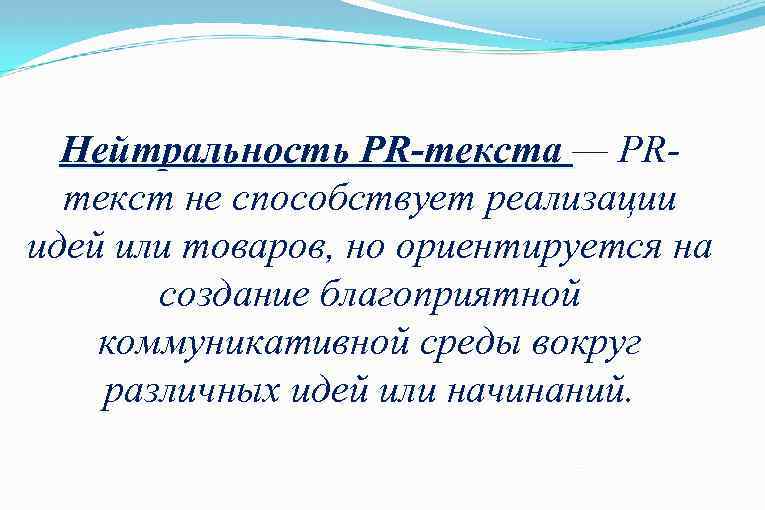 Нейтральность PR-текста — PR-текст не способствует реализации идей или товаров, но ориентируется на создание благоприятной коммуникативной среды вокруг различных идей или начинаний.